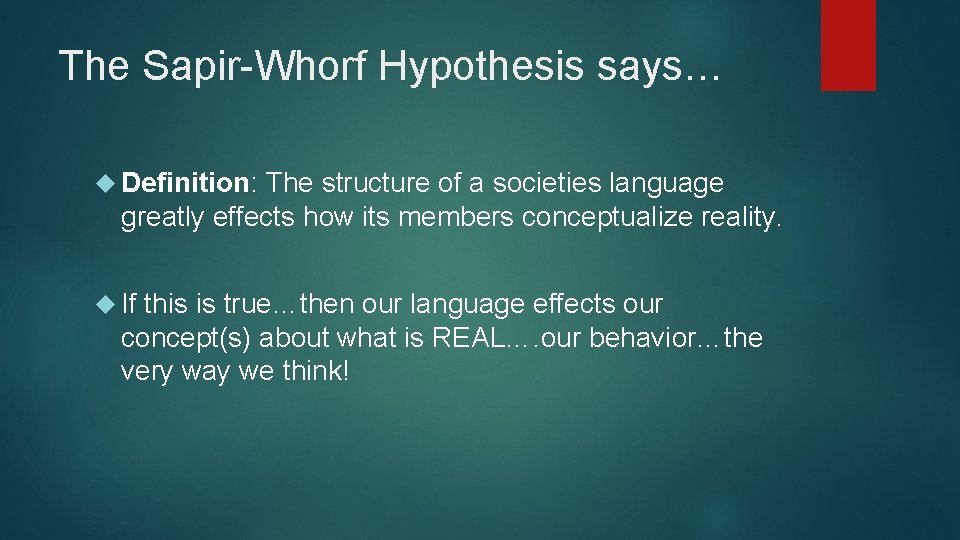 The Sapir-Whorf Hypothesis says…

Definition: The structure of a societies language greatly effects how its members conceptualize reality.

If this is true…then our language effects our concept(s) about what is REAL….our behavior…the very way we think!